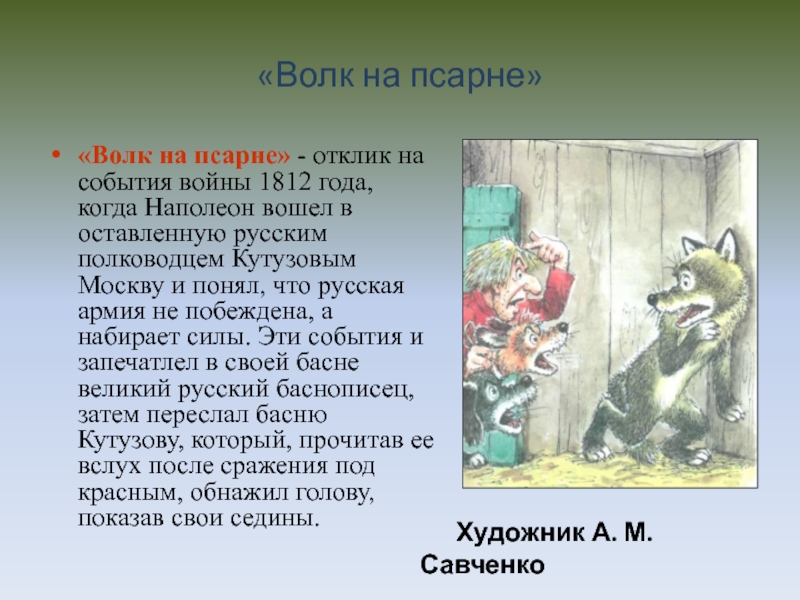 «Волк на псарне»

• «Волк на псарне» - отклик на события войны 1812 года, когда Наполеон вошел в оставленную русским полководцем Кутузовым Москву и понял, что русская армия не побеждена, а набирает силы. Эти события и запечатлел в своей басне великий русский баснописец, затем переслал басню Кутузову, который, прочитав ее вслух после сражения под красным, обнажил голову, показав свои седины.

Художник А. М. Савченко